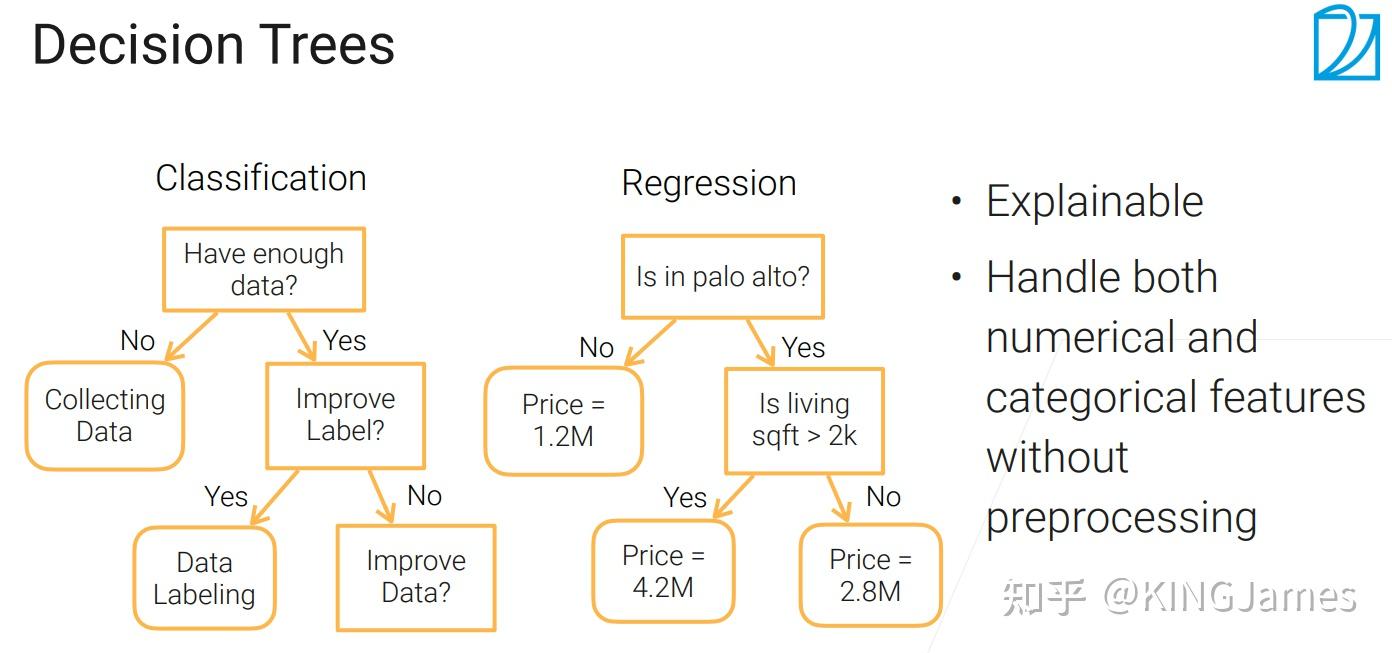 Decision Trees

Classification

Have enough data?

No

Yes

Collecting Data

Improve Label?

Yes

No

Data Labeling

Improve Data?

Regression

Is in palo alto?

No

Yes

Price = 1.2M

Is living sqft > 2k

Yes

No

Price = 4.2M

Price = 2.8M

• Explainable

• Handle both numerical and categorical features without preprocessing

知乎 @KINGJames